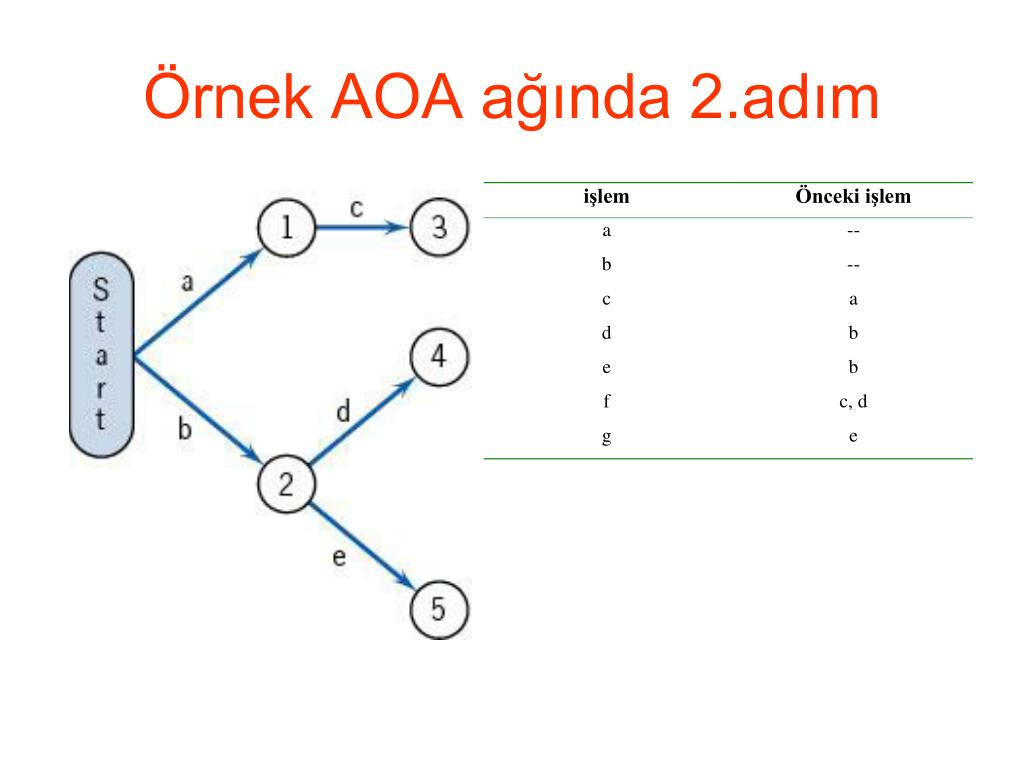 Örnek AOA ağında 2.adım

Start

a

b

1

c

3

2

d

4

e

5

| işlem | Önceki işlem |
|---|---|
| a | -- |
| b | -- |
| c | a |
| d | b |
| e | b |
| f | c, d |
| g | e |